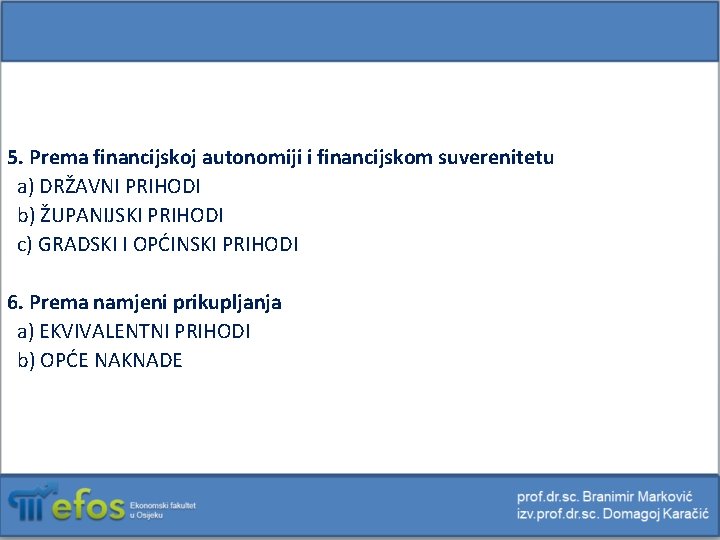 5. Prema financijskoj autonomiji i financijskom suverenitetu
a) DRŽAVNI PRIHODI
b) ŽUPANIJSKI PRIHODI
c) GRADSKI I OPĆINSKI PRIHODI

6. Prema namjeni prikupljanja
a) EKVIVALENTNI PRIHODI
b) OPĆE NAKNADE

efos Ekonomski fakultet u Osijeku

prof.dr.sc. Branimir Marković
izv.prof.dr.sc. Domagoj Karačić